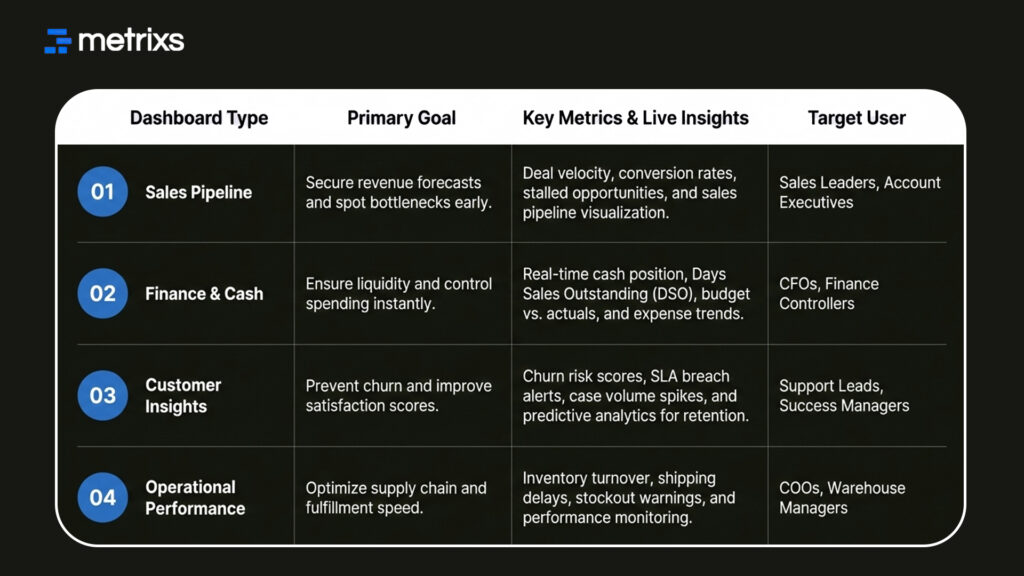 metrixs

| Dashboard Type | Primary Goal | Key Metrics & Live Insights | Target User |
|---|---|---|---|
| 01 Sales Pipeline | Secure revenue forecasts and spot bottlenecks early. | Deal velocity, conversion rates, stalled opportunities, and sales pipeline visualization. | Sales Leaders, Account Executives |
| 02 Finance & Cash | Ensure liquidity and control spending instantly. | Real-time cash position, Days Sales Outstanding (DSO), budget vs. actuals, and expense trends. | CFOs, Finance Controllers |
| 03 Customer Insights | Prevent churn and improve satisfaction scores. | Churn risk scores, SLA breach alerts, case volume spikes, and predictive analytics for retention. | Support Leads, Success Managers |
| 04 Operational Performance | Optimize supply chain and fulfillment speed. | Inventory turnover, shipping delays, stockout warnings, and performance monitoring. | COOs, Warehouse Managers |